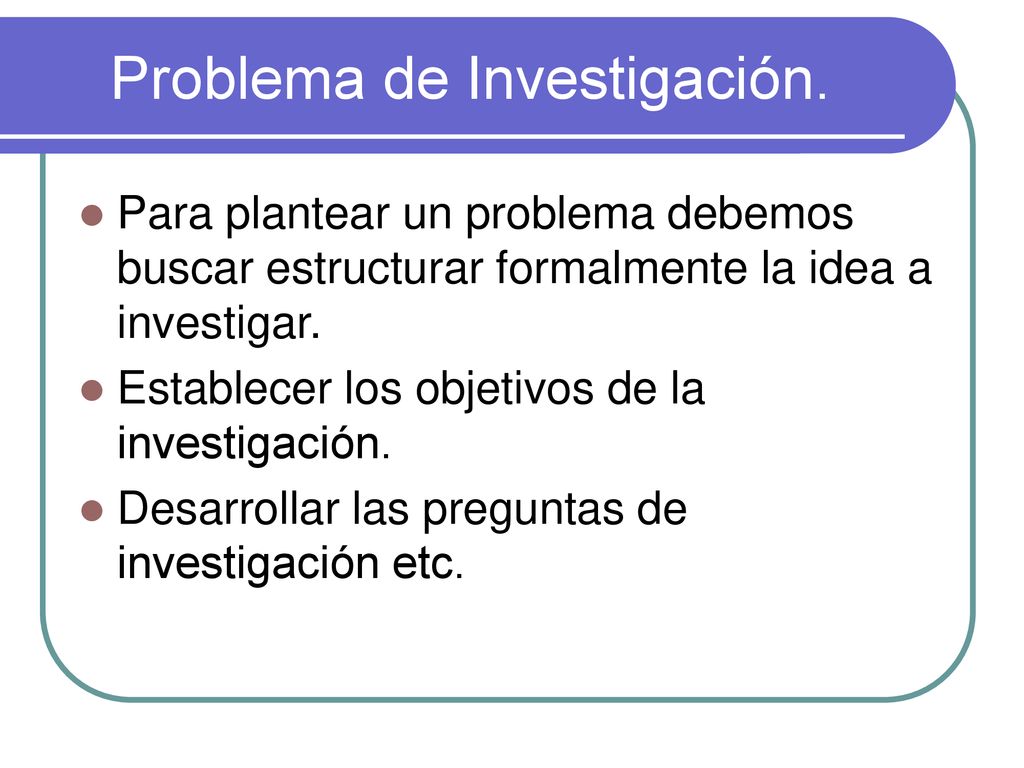 Problema de Investigación.

Para plantear un problema debemos buscar estructurar formalmente la idea a investigar.

Establecer los objetivos de la investigación.

Desarrollar las preguntas de investigación etc.